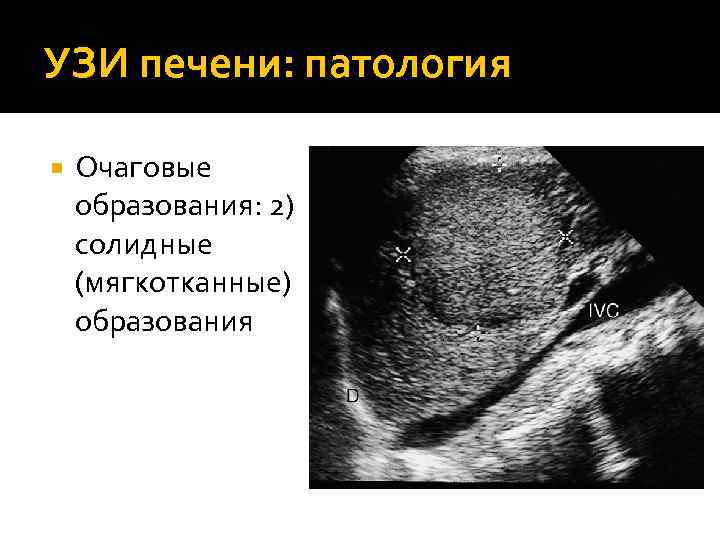 УЗИ печени: патология

Очаговые образования: 2) солидные (мягкотканные) образования

IVC

D